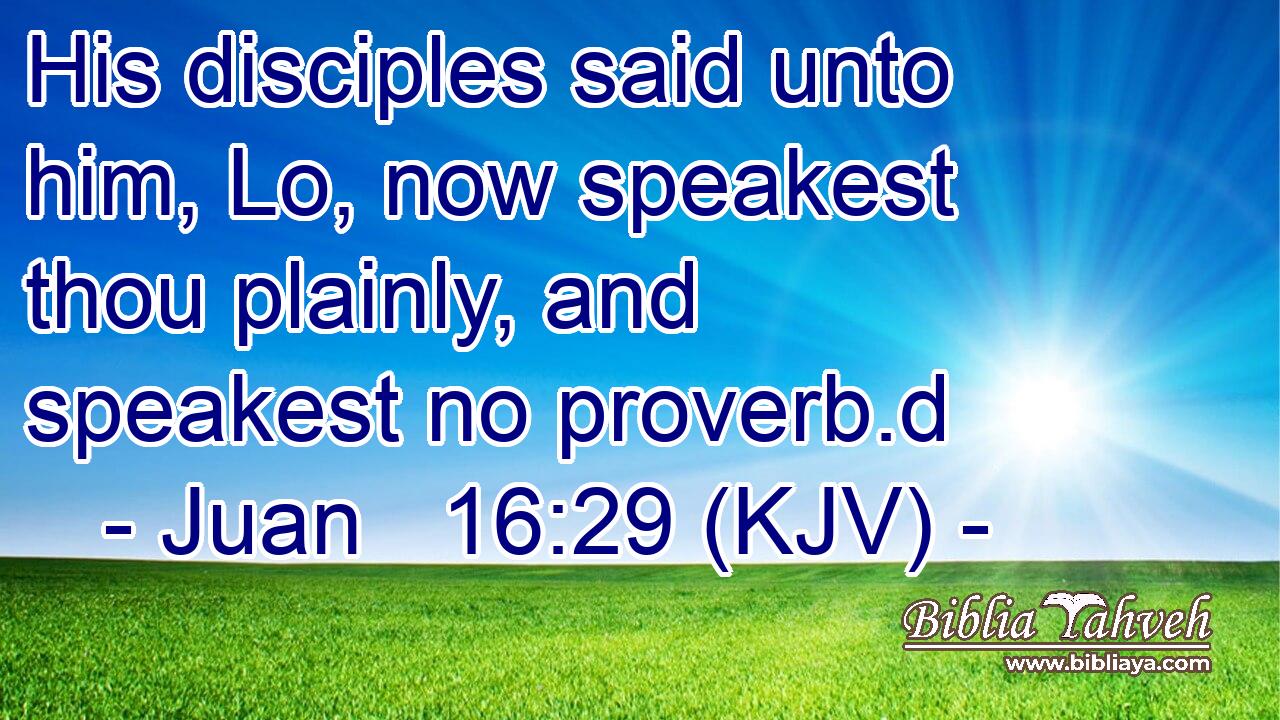 His disciples said unto him, Lo, now speakest thou plainly, and speakest no proverb.d
- Juan 16:29 (KJV) -

Biblia Yahveh
www.bibliaya.com